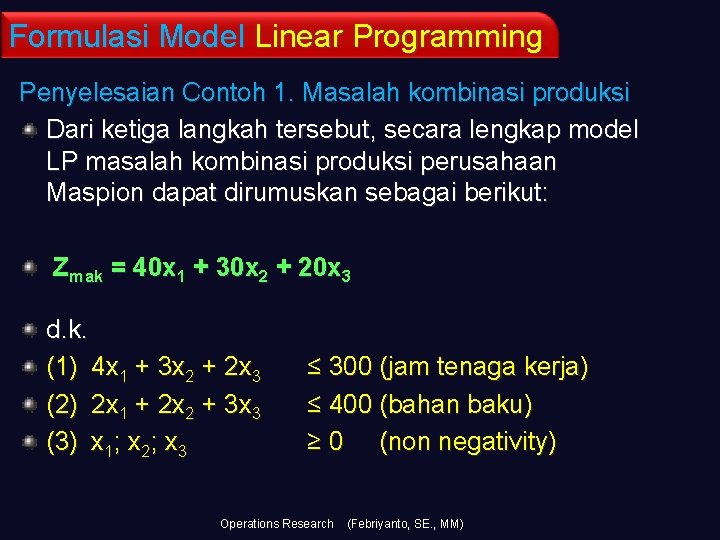 Formulasi Model Linear Programming

Penyelesaian Contoh 1. Masalah kombinasi produksi

Dari ketiga langkah tersebut, secara lengkap model LP masalah kombinasi produksi perusahaan Maspion dapat dirumuskan sebagai berikut:

$Z_{mak} = 40x_1 + 30x_2 + 20x_3$

d.k.

(1) $4x_1 + 3x_2 + 2x_3 \leq 300$ (jam tenaga kerja)

(2) $2x_1 + 2x_2 + 3x_3 \leq 400$ (bahan baku)

(3) $x_1; x_2; x_3 \geq 0$ (non negativity)

Operations Research (Febriyanto, SE., MM)